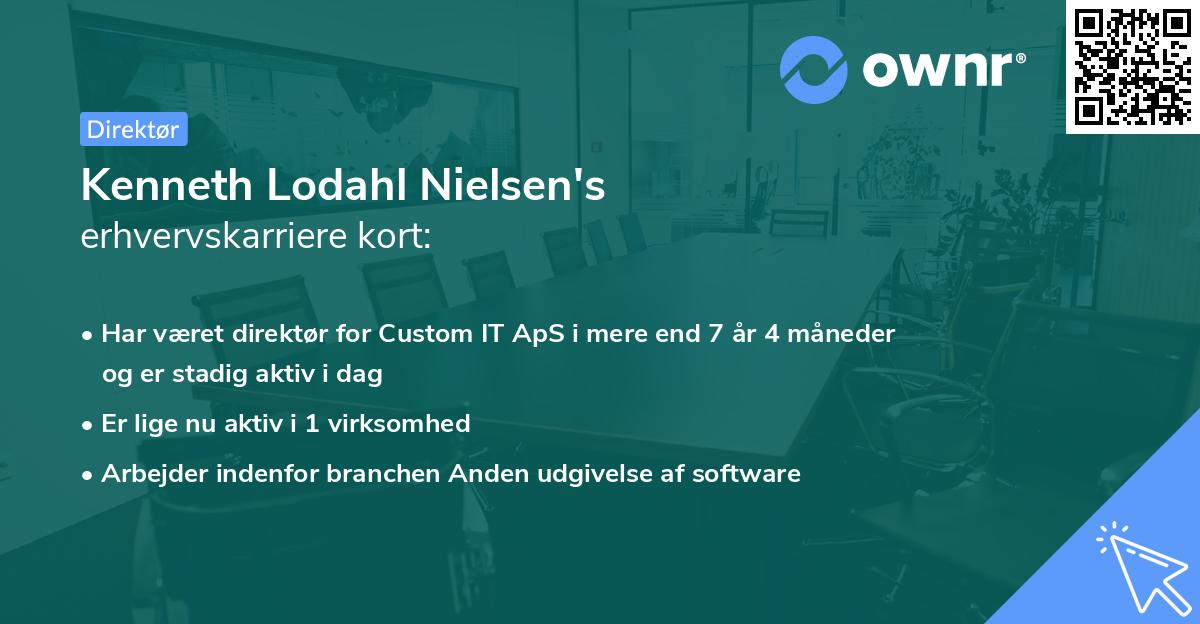 ownr®

Direktør

Kenneth Lodahl Nielsen's erhvervskarriere kort:

• Har været direktør for Custom IT ApS i mere end 7 år 4 måneder og er stadig aktiv i dag

• Er lige nu aktiv i 1 virksomhed

• Arbejder indenfor branchen Anden udgivelse af software